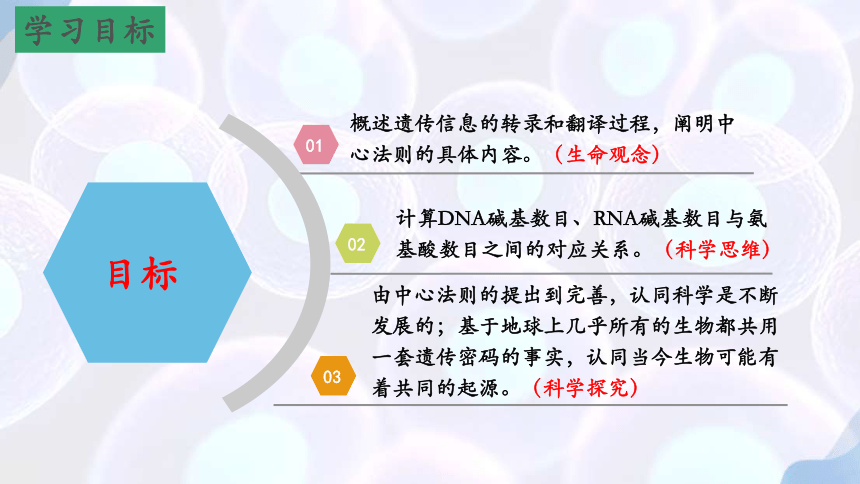 学习目标

目标

01

概述遗传信息的转录和翻译过程，阐明中心法则的具体内容。（生命观念）

02

计算DNA碱基数目、RNA碱基数目与氨基酸数目之间的对应关系。（科学思维）

03

由中心法则的提出到完善，认同科学是不断发展的；基于地球上几乎所有的生物都共用一套遗传密码的事实，认同当今生物可能有着共同的起源。（科学探究）